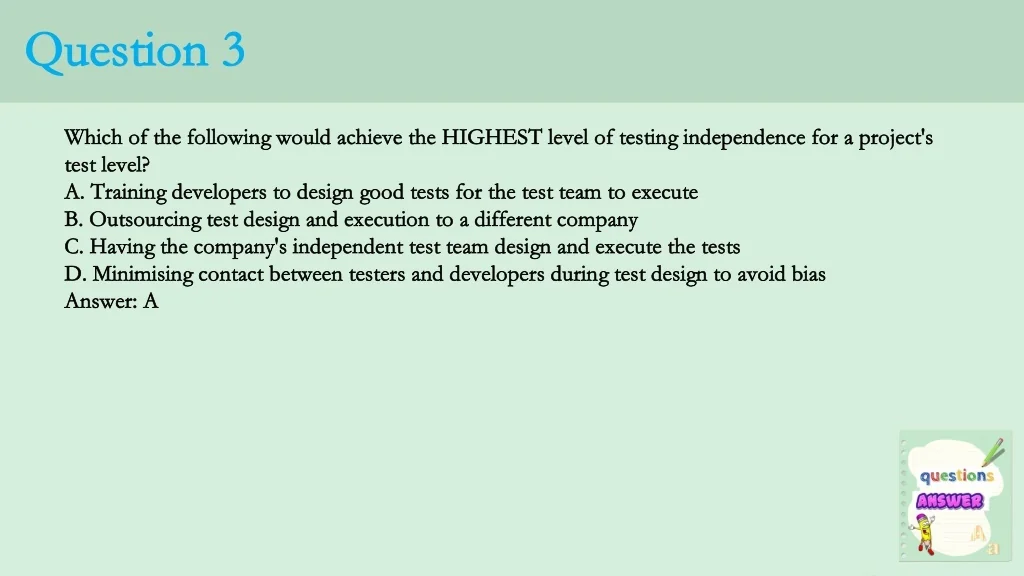 Question 3

Which of the following would achieve the HIGHEST level of testing independence for a project's test level?
A. Training developers to design good tests for the test team to execute
B. Outsourcing test design and execution to a different company
C. Having the company's independent test team design and execute the tests
D. Minimising contact between testers and developers during test design to avoid bias
Answer: A

questions
ANSWER